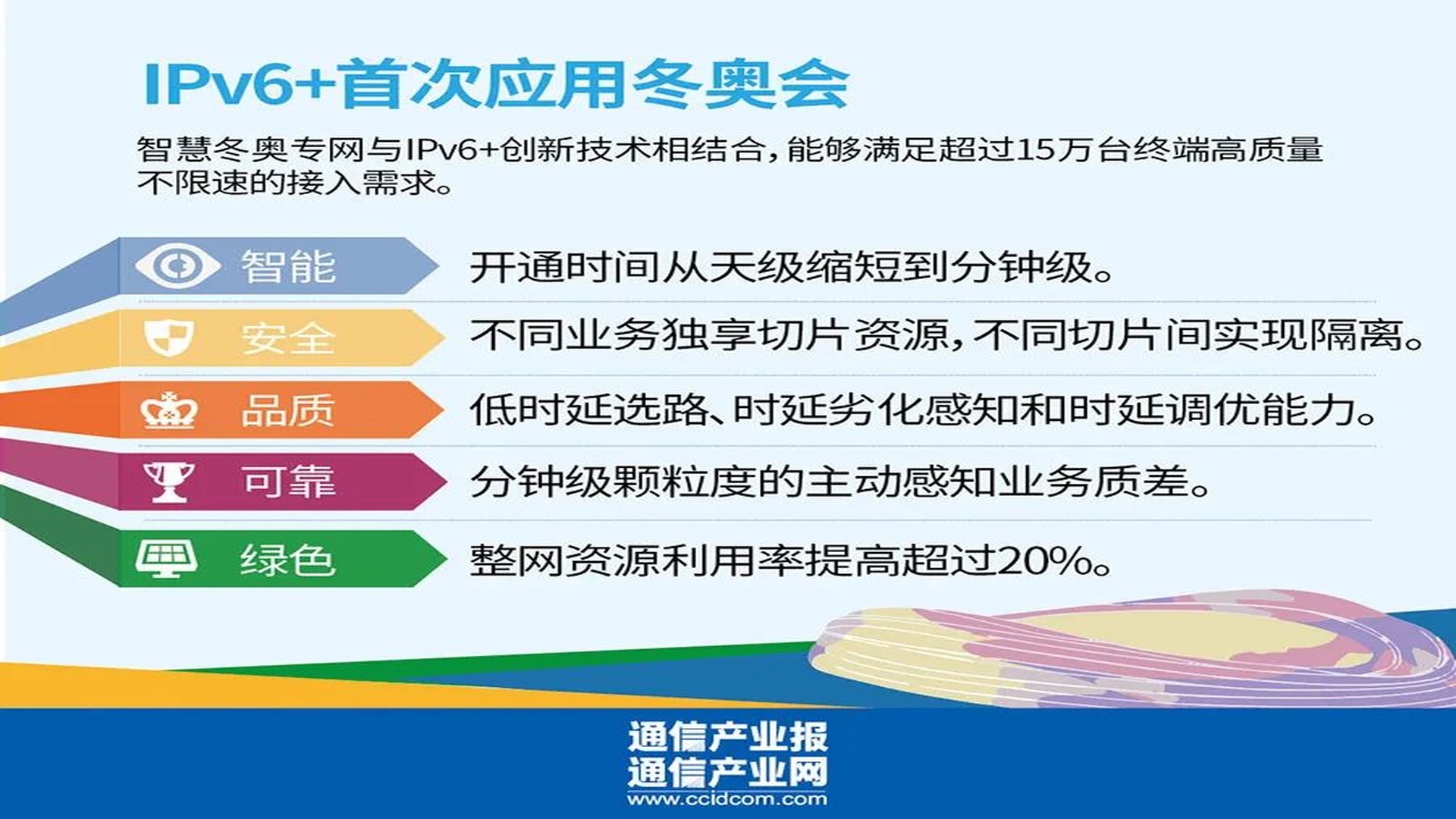 IPv6+首次应用冬奥会

智慧冬奥专网与IPv6+创新技术相结合，能够满足超过15万台终端高质量不限速的接入需求。

智能 开通时间从天级缩短到分钟级。

安全 不同业务独享切片资源，不同切片间实现隔离。

品质 低时延选路、时延劣化感知和时延调优能力。

可靠 分钟级颗粒度的主动感知业务质差。

绿色 整网资源利用率提高超过20%。

通信产业报
通信产业网
www.ccidcom.com